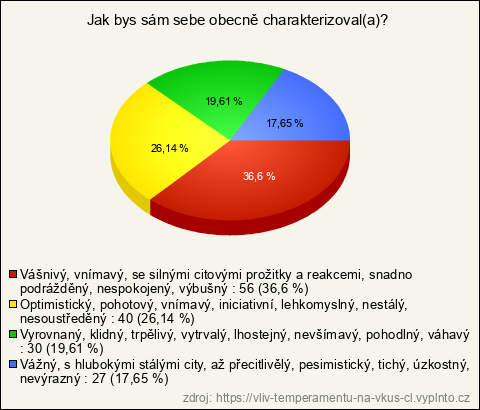 Jak bys sám sebe obecně charakterizoval(a)?

19,61 %

17,65 %

26,14 %

36,6 %

Vášnivý, vnímavý, se silnými citovými prožitky a reakcemi, snadno podrážděný, nespokojený, výbušný : 56 (36,6 %)

Optimistický, pohotový, vnímavý, iniciativní, lehkomyslný, nestálý, nesoustředěný : 40 (26,14 %)

Vyrovnaný, klidný, trpělivý, vytrvalý, lhostejný, nevšímavý, pohodlný, váhavý : 30 (19,61 %)

Vážný, s hlubokými stálými city, až přecitlivělý, pesimistický, tichý, úzkostný, nevýrazný : 27 (17,65 %)

zdroj: https://vliv-temperamentu-na-vkus-cl.vyplnto.cz